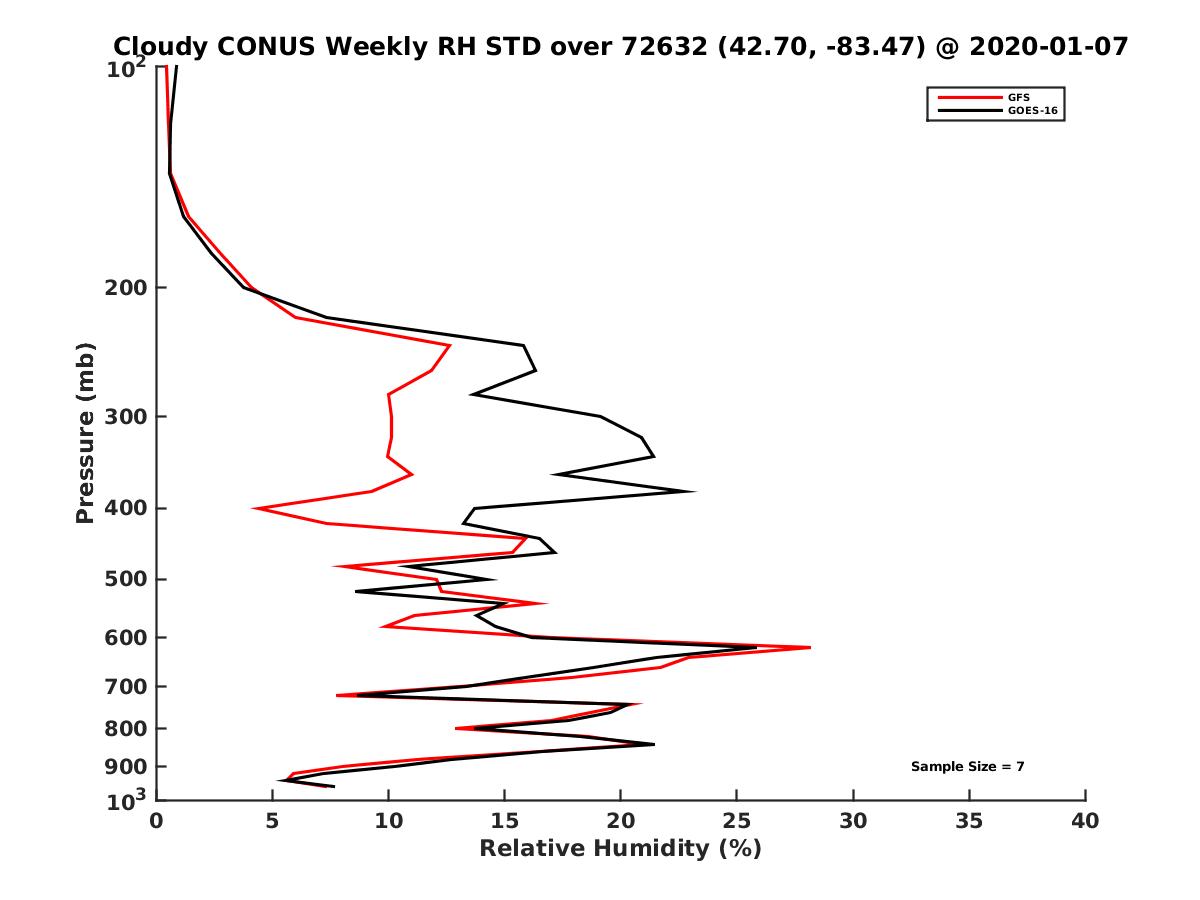 Cloudy CONUS Weekly RH STD over 72632 (42.70, -83.47) @ 2020-01-07

GFS
GOES-16

Pressure (mb)

$10^2$
200
300
400
500
600
700
800
900
$10^3$

Sample Size = 7

0
5
10
15
20
25
30
35
40

Relative Humidity (%)